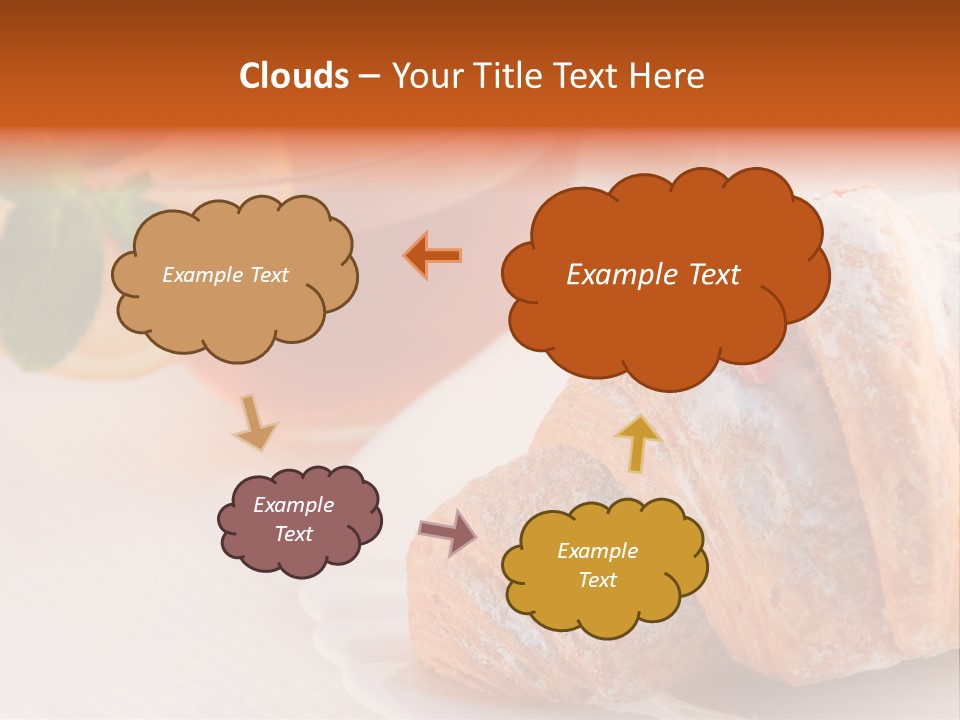 Clouds – Your Title Text Here

Example Text

Example Text

Example Text

Example Text